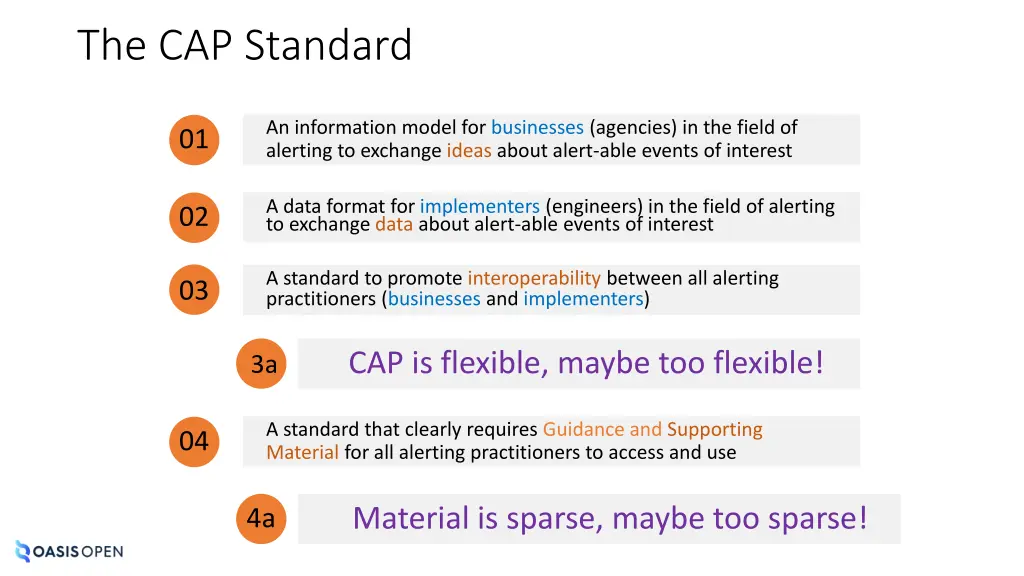 The CAP Standard

01

An information model for businesses (agencies) in the field of alerting to exchange ideas about alert-able events of interest

02

A data format for implementers (engineers) in the field of alerting to exchange data about alert-able events of interest

03

A standard to promote interoperability between all alerting practitioners (businesses and implementers)

3a

CAP is flexible, maybe too flexible!

04

A standard that clearly requires Guidance and Supporting Material for all alerting practitioners to access and use

4a

Material is sparse, maybe too sparse!

OASIS OPEN